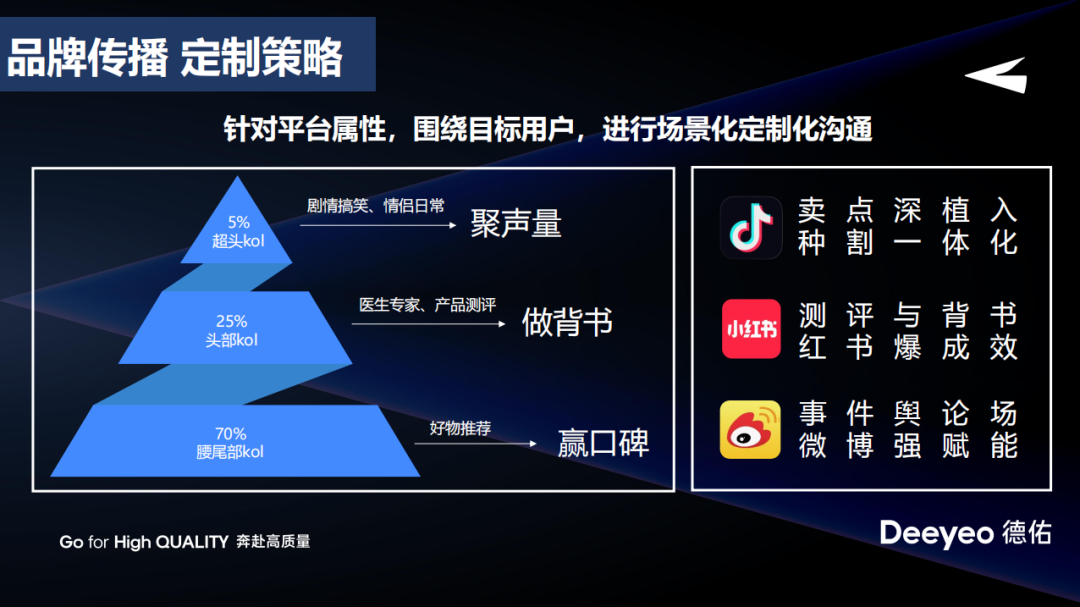 品牌传播 定制策略

针对平台属性，围绕目标用户，进行场景化定制化沟通

5%
超头kol

剧情搞笑、情侣日常

聚声量

25%
头部kol

医生专家、产品测评

做背书

70%
腰尾部kol

好物推荐

赢口碑

卖点深植入
种割一体化

小红书

测评与背书
红书爆成效

事件舆论场
微博强赋能

Go for High QUALITY 奔赴高质量

Deeyeo 德佑